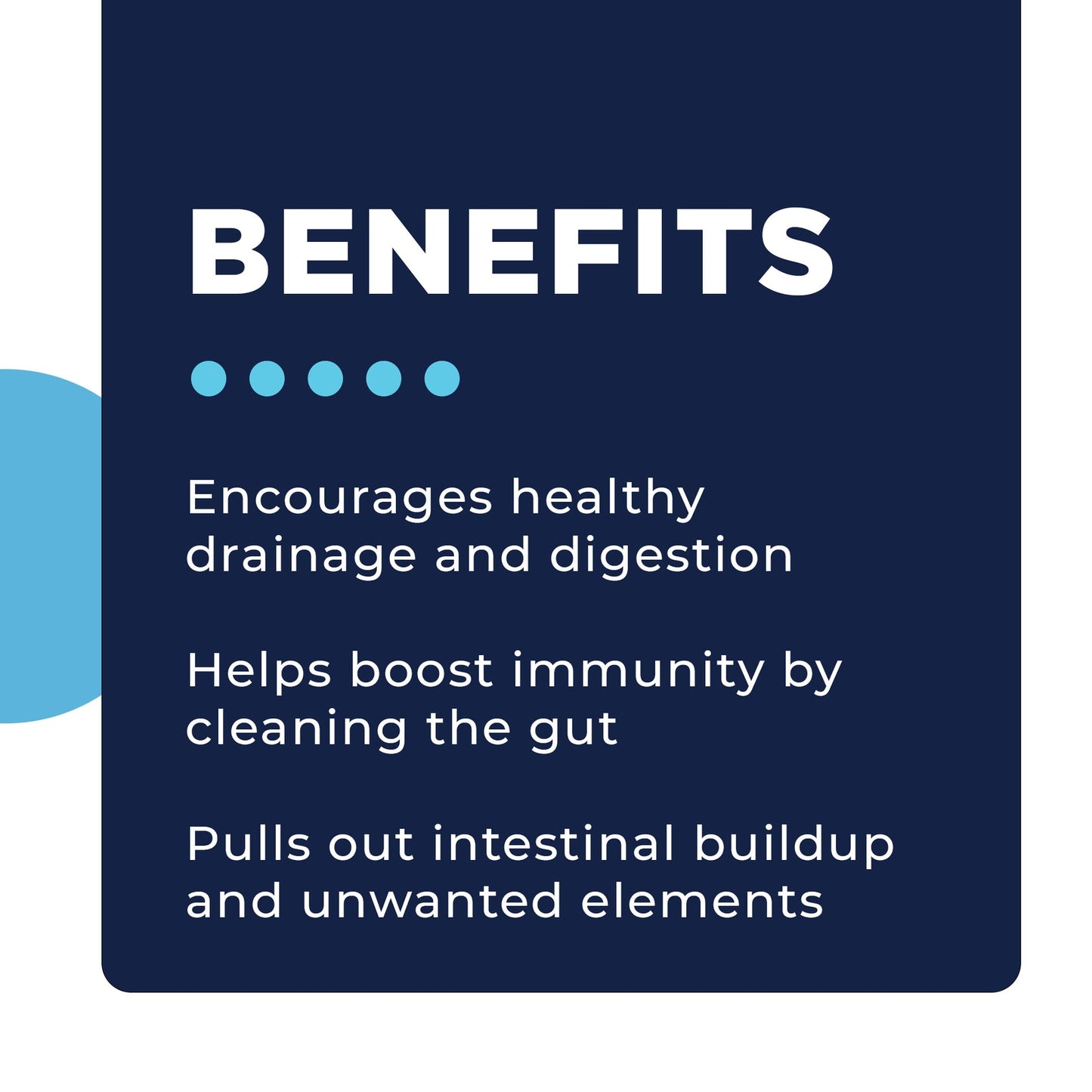 BENEFITS

Encourages healthy drainage and digestion

Helps boost immunity by cleaning the gut

Pulls out intestinal buildup and unwanted elements